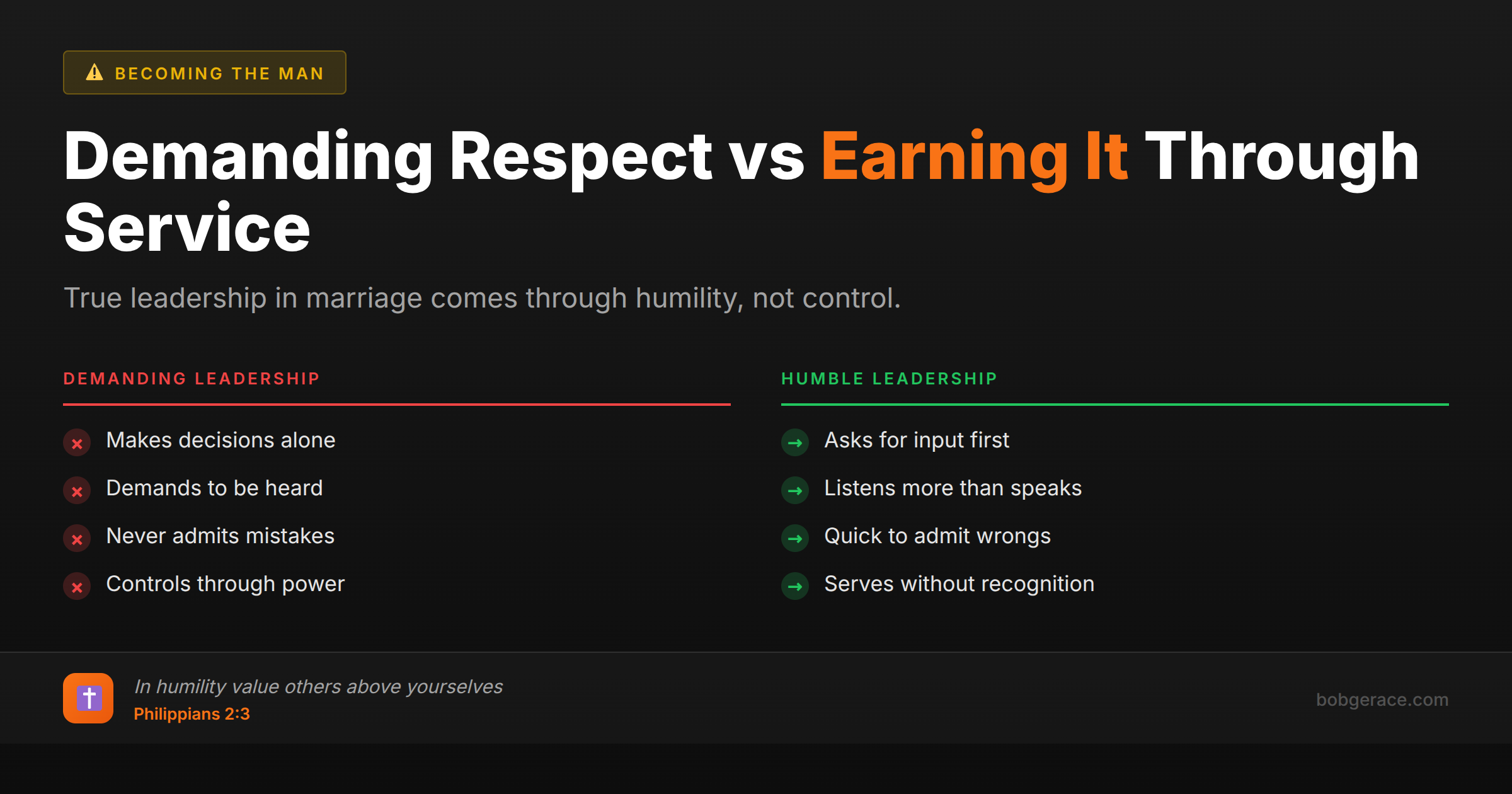 BECOMING THE MAN

Demanding Respect vs Earning It Through Service

True leadership in marriage comes through humility, not control.

DEMANDING LEADERSHIP

Makes decisions alone

Demands to be heard

Never admits mistakes

Controls through power

HUMBLE LEADERSHIP

Asks for input first

Listens more than speaks

Quick to admit wrongs

Serves without recognition

In humility value others above yourselves
Philippians 2:3

bobgerace.com